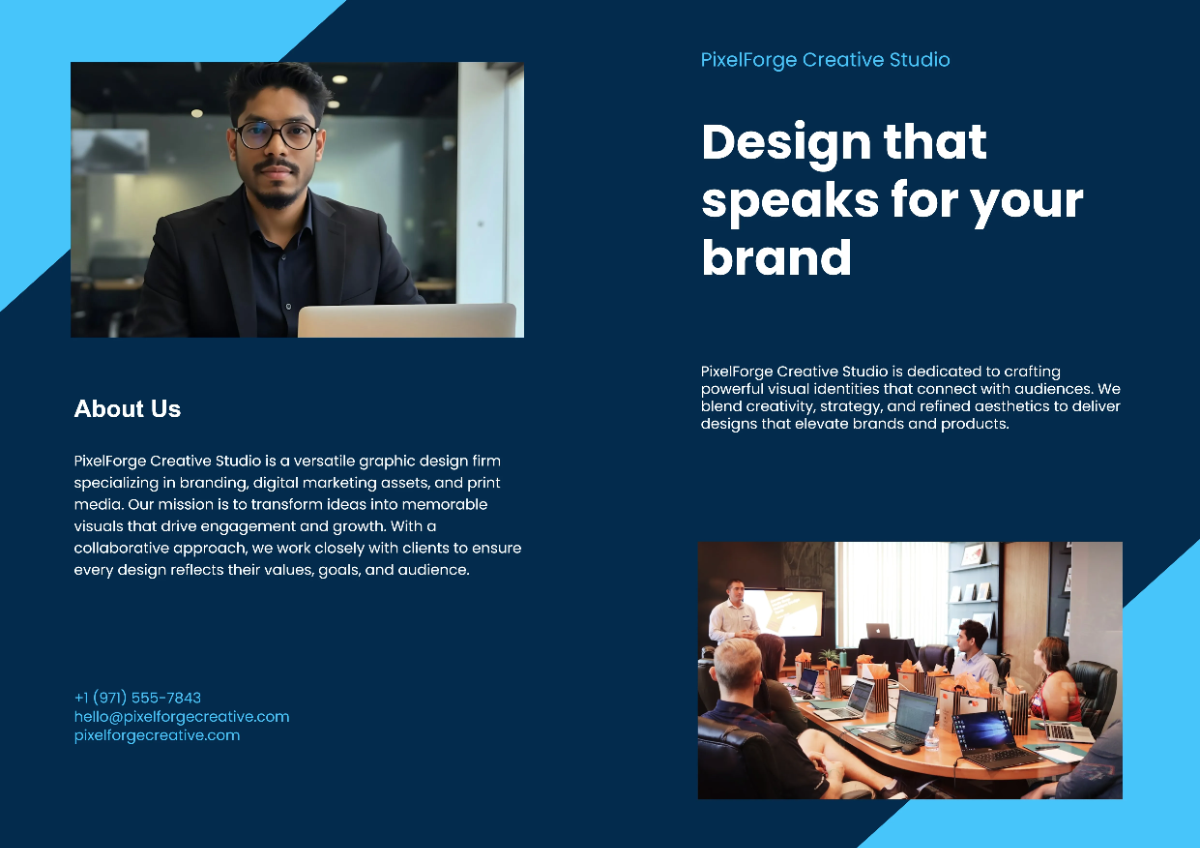 About Us

PixelForge Creative Studio is a versatile graphic design firm specializing in branding, digital marketing assets, and print media. Our mission is to transform ideas into memorable visuals that drive engagement and growth. With a collaborative approach, we work closely with clients to ensure every design reflects their values, goals, and audience.

+1 (971) 555-7843
hello@pixelforgecreative.com
pixelforgecreative.com

PixelForge Creative Studio

Design that speaks for your brand

PixelForge Creative Studio is dedicated to crafting powerful visual identities that connect with audiences. We blend creativity, strategy, and refined aesthetics to deliver designs that elevate brands and products.